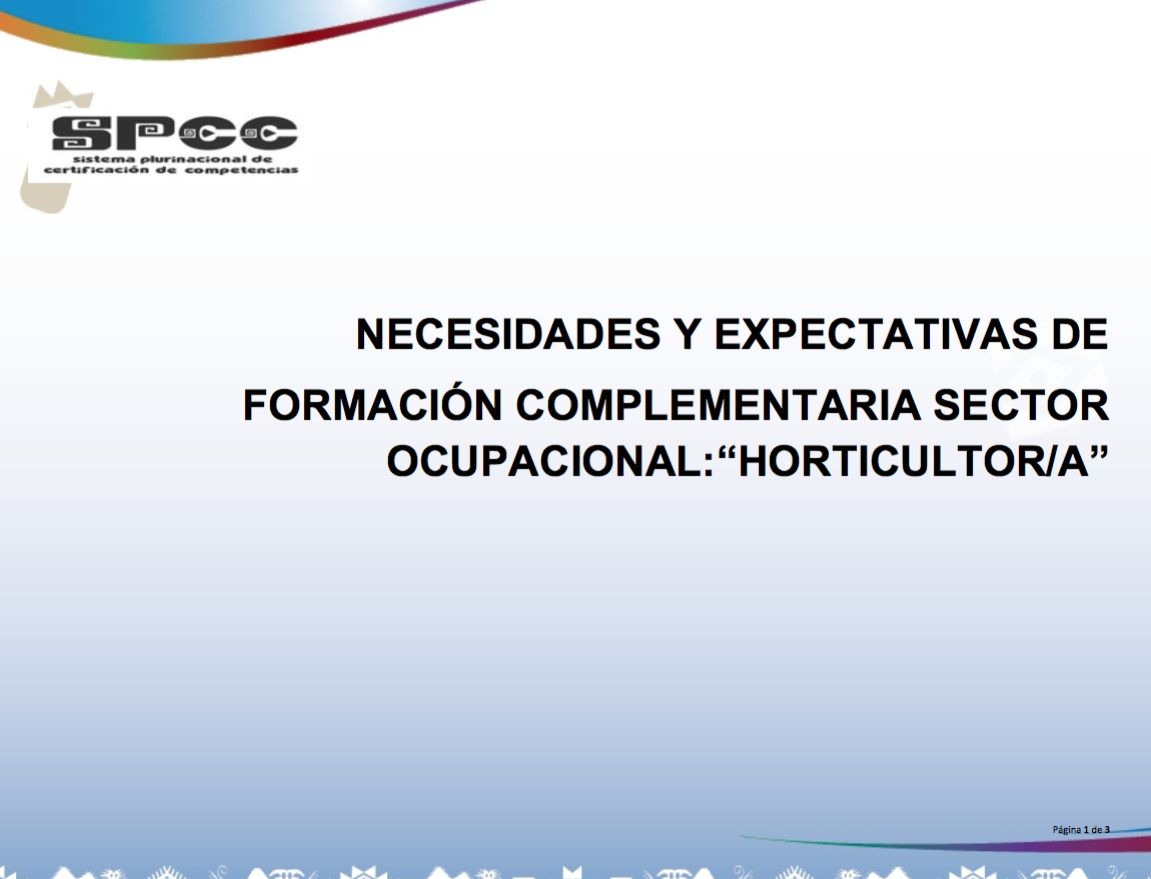 SPCC
sistema plurinacional de
certificación de competencias

NECESIDADES Y EXPECTATIVAS DE FORMACIÓN COMPLEMENTARIA SECTOR OCUPACIONAL:“HORTICULTOR/A”

Página 1 de 3